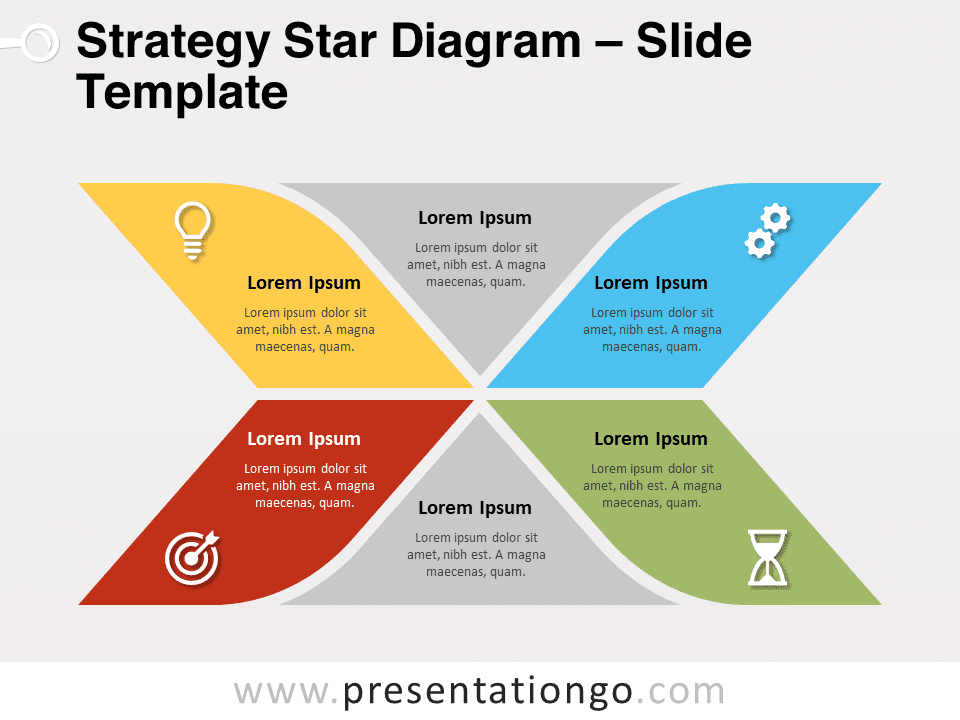 Strategy Star Diagram – Slide Template

Lorem Ipsum

Lorem ipsum dolor sit amet, nibh est. A magna maecenas, quam.

Lorem Ipsum

Lorem ipsum dolor sit amet, nibh est. A magna maecenas, quam.

Lorem Ipsum

Lorem ipsum dolor sit amet, nibh est. A magna maecenas, quam.

Lorem Ipsum

Lorem ipsum dolor sit amet, nibh est. A magna maecenas, quam.

Lorem Ipsum

Lorem ipsum dolor sit amet, nibh est. A magna maecenas, quam.

Lorem Ipsum

Lorem ipsum dolor sit amet, nibh est. A magna maecenas, quam.

www.presentationgo.com